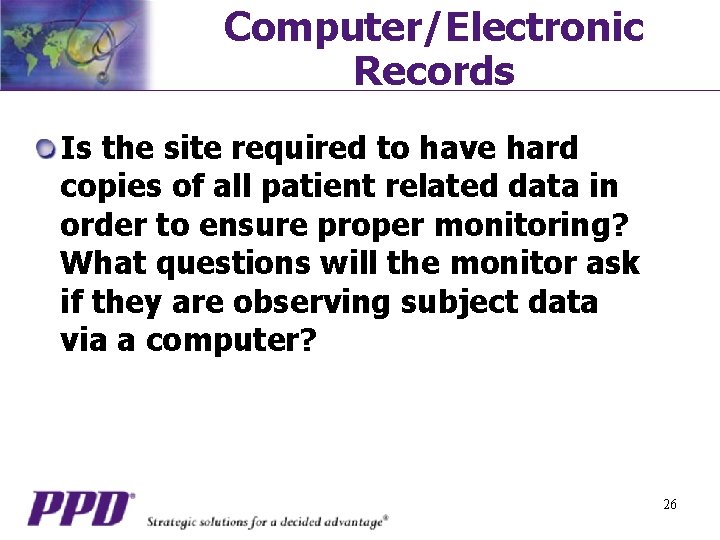 Computer/Electronic Records

Is the site required to have hard copies of all patient related data in order to ensure proper monitoring? What questions will the monitor ask if they are observing subject data via a computer?

PPD®

Strategic solutions for a decided advantage®

26